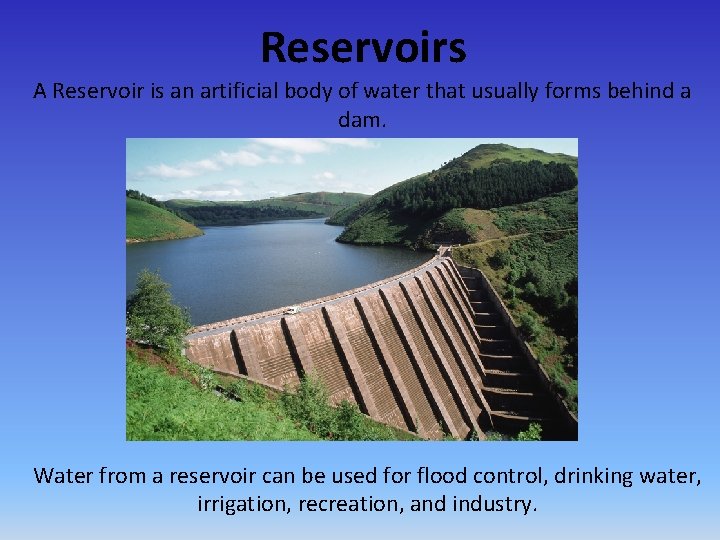 Reservoirs

A Reservoir is an artificial body of water that usually forms behind a dam.

Water from a reservoir can be used for flood control, drinking water, irrigation, recreation, and industry.